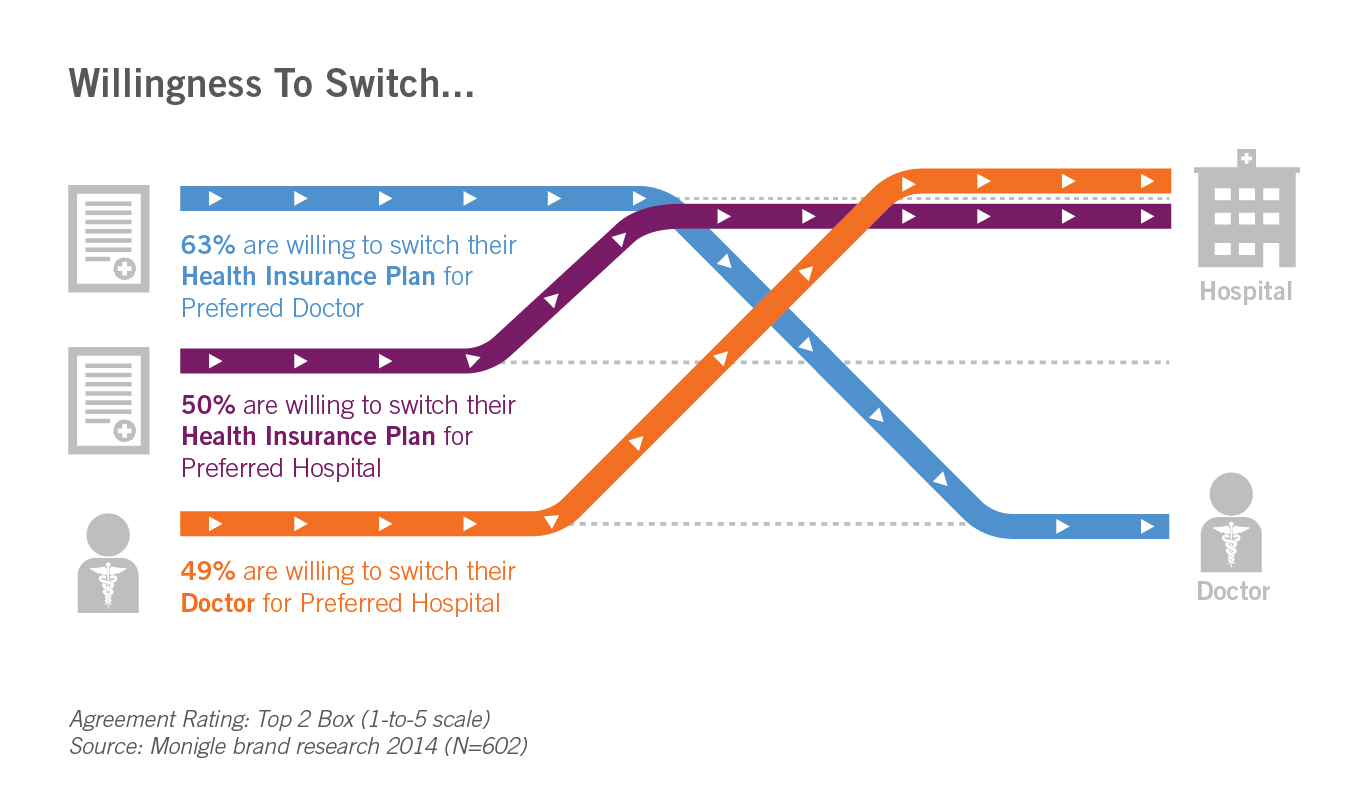 Willingness To Switch...

63% are willing to switch their Health Insurance Plan for Preferred Doctor

50% are willing to switch their Health Insurance Plan for Preferred Hospital

49% are willing to switch their Doctor for Preferred Hospital

Hospital

Doctor

Agreement Rating: Top 2 Box (1-to-5 scale)
Source: Monigle brand research 2014 (N=602)